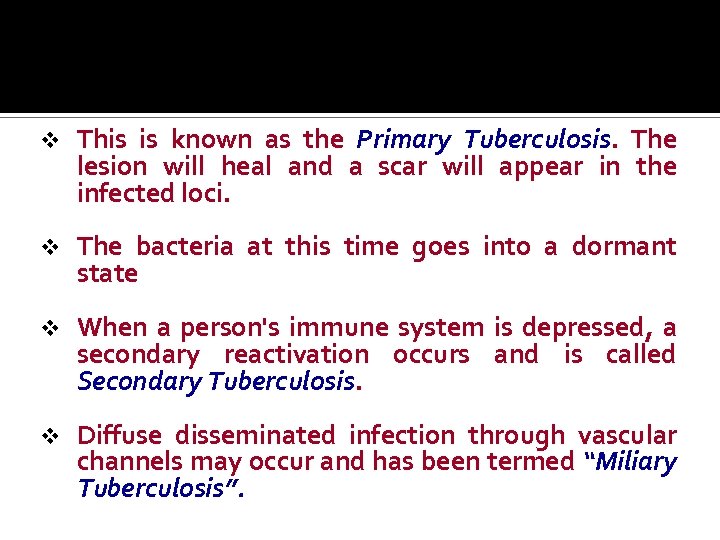 ❖ This is known as the Primary Tuberculosis. The lesion will heal and a scar will appear in the infected loci.

❖ The bacteria at this time goes into a dormant state

❖ When a person's immune system is depressed, a secondary reactivation occurs and is called Secondary Tuberculosis.

❖ Diffuse disseminated infection through vascular channels may occur and has been termed "Miliary Tuberculosis".